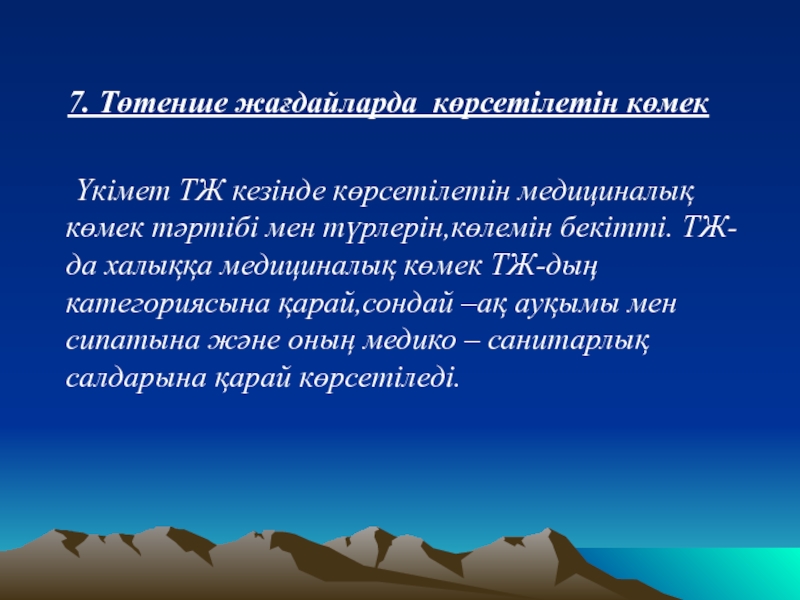 7. Төтенше жағдайларда  көрсетілетін көмек

Үкімет ТЖ кезінде көрсетілетін медициналық көмек тәртібі мен түрлерін,көлемін бекітті. ТЖ-да халыққа медициналық көмек ТЖ-дың категориясына қарай,сондай –ақ ауқымы мен сипатына және оның медико – санитарлық салдарына қарай көрсетіледі.